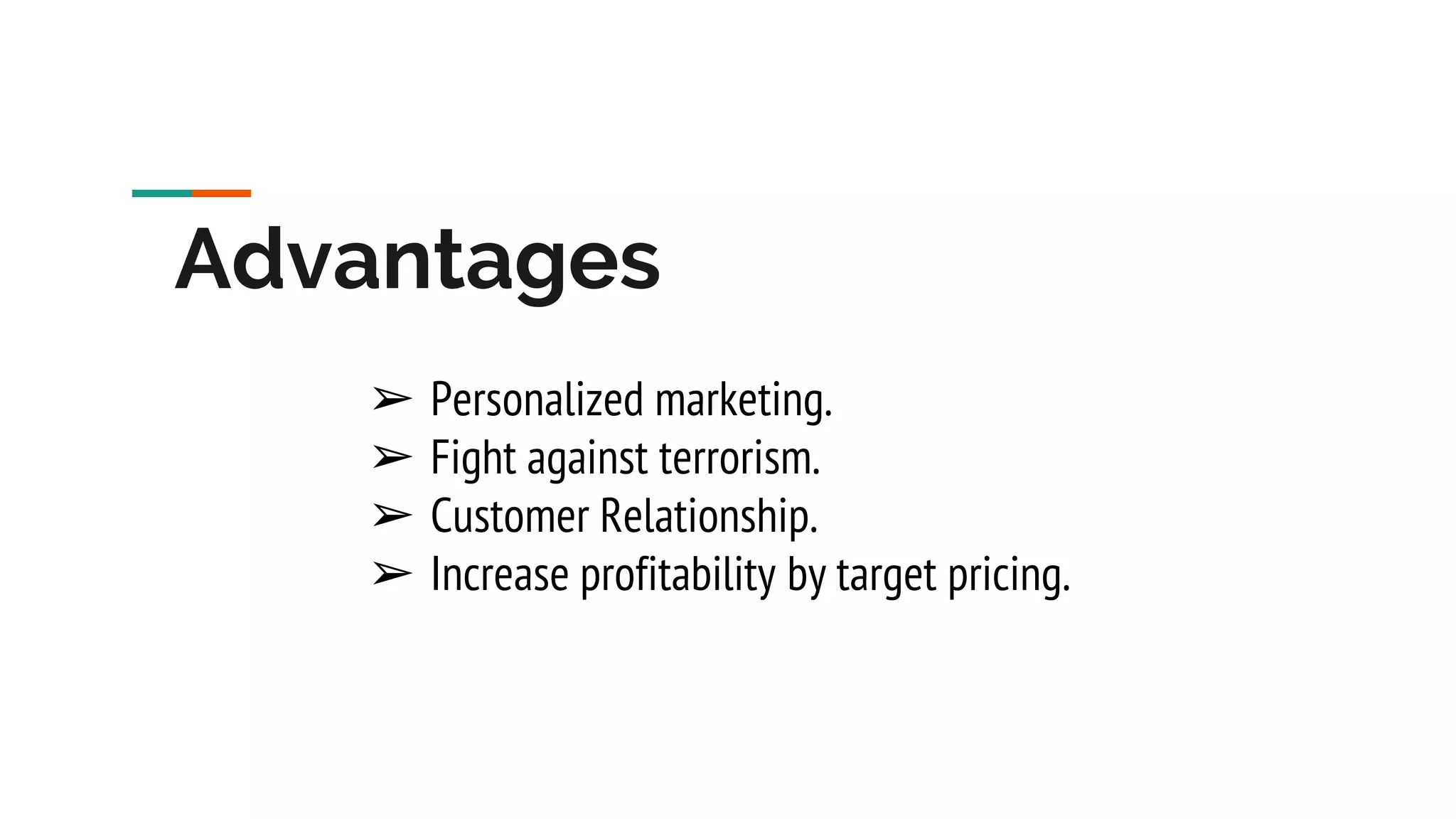 Advantages

➢ Personalized marketing.
➢ Fight against terrorism.
➢ Customer Relationship.
➢ Increase profitability by target pricing.